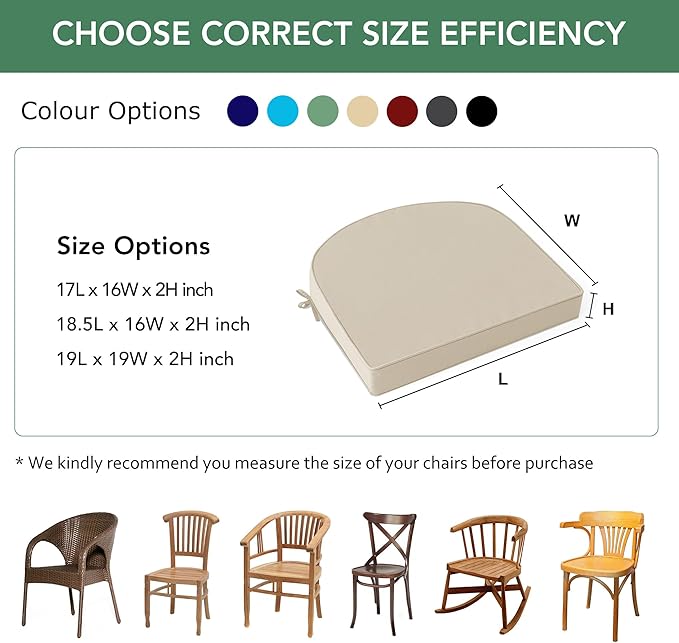 CHOOSE CORRECT SIZE EFFICIENCY

Colour Options

Size Options

17L x 16W x 2H inch

18.5L x 16W x 2H inch

19L x 19W x 2H inch

W

H

L

* We kindly recommend you measure the size of your chairs before purchase